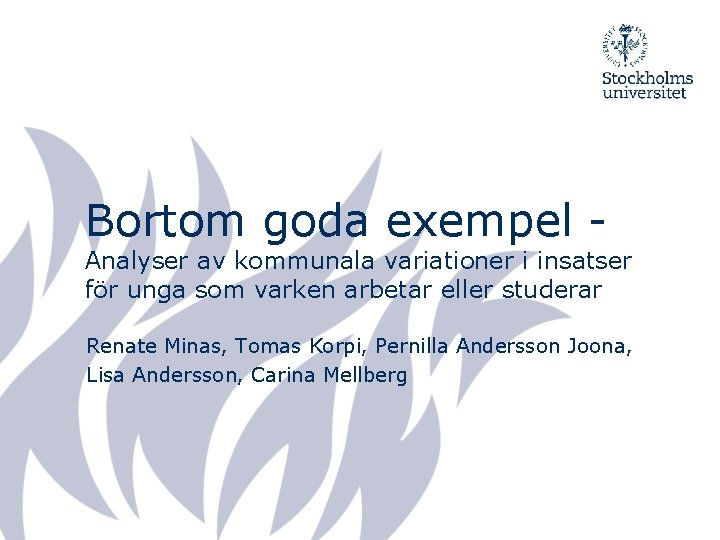 Stockholms universitet

Bortom goda exempel -
Analyser av kommunala variationer i insatser för unga som varken arbetar eller studerar

Renate Minas, Tomas Korpi, Pernilla Andersson Joona, Lisa Andersson, Carina Mellberg